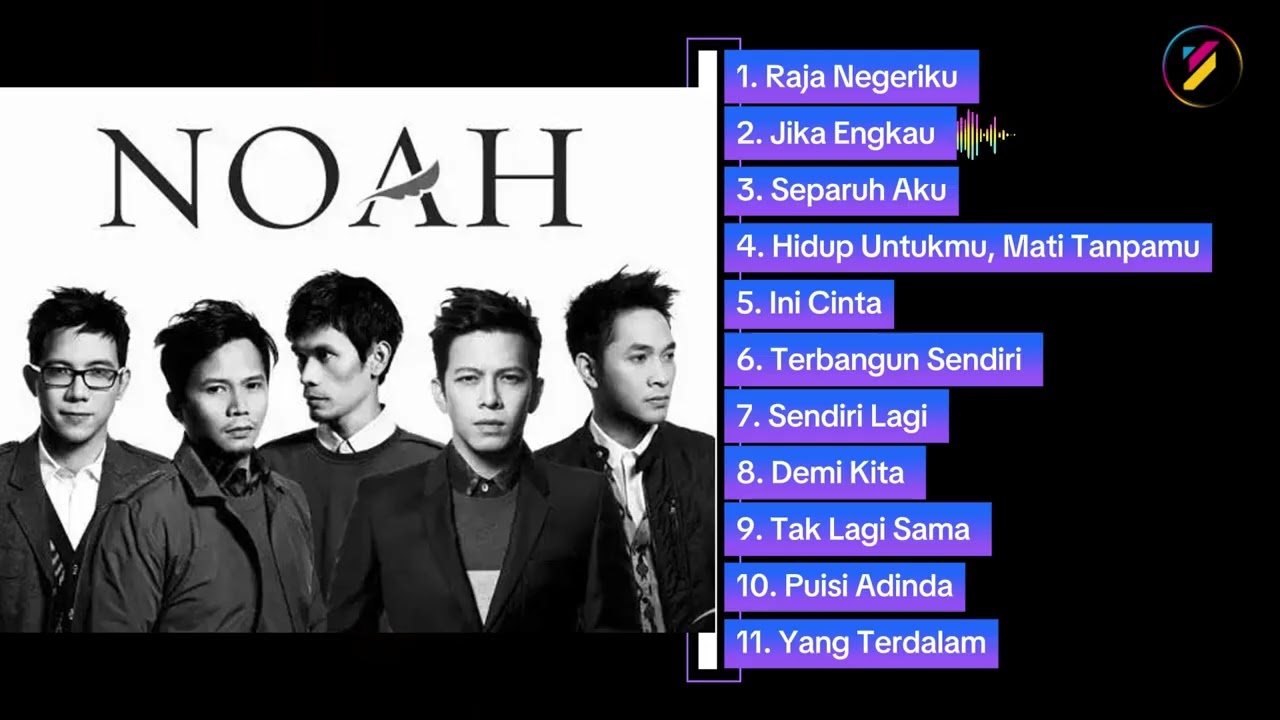 NOAH

1. Raja Negeriku
2. Jika Engkau
3. Separuh Aku
4. Hidup Untukmu, Mati Tanpamu
5. Ini Cinta
6. Terbangun Sendiri
7. Sendiri Lagi
8. Demi Kita
9. Tak Lagi Sama
10. Puisi Adinda
11. Yang Terdalam